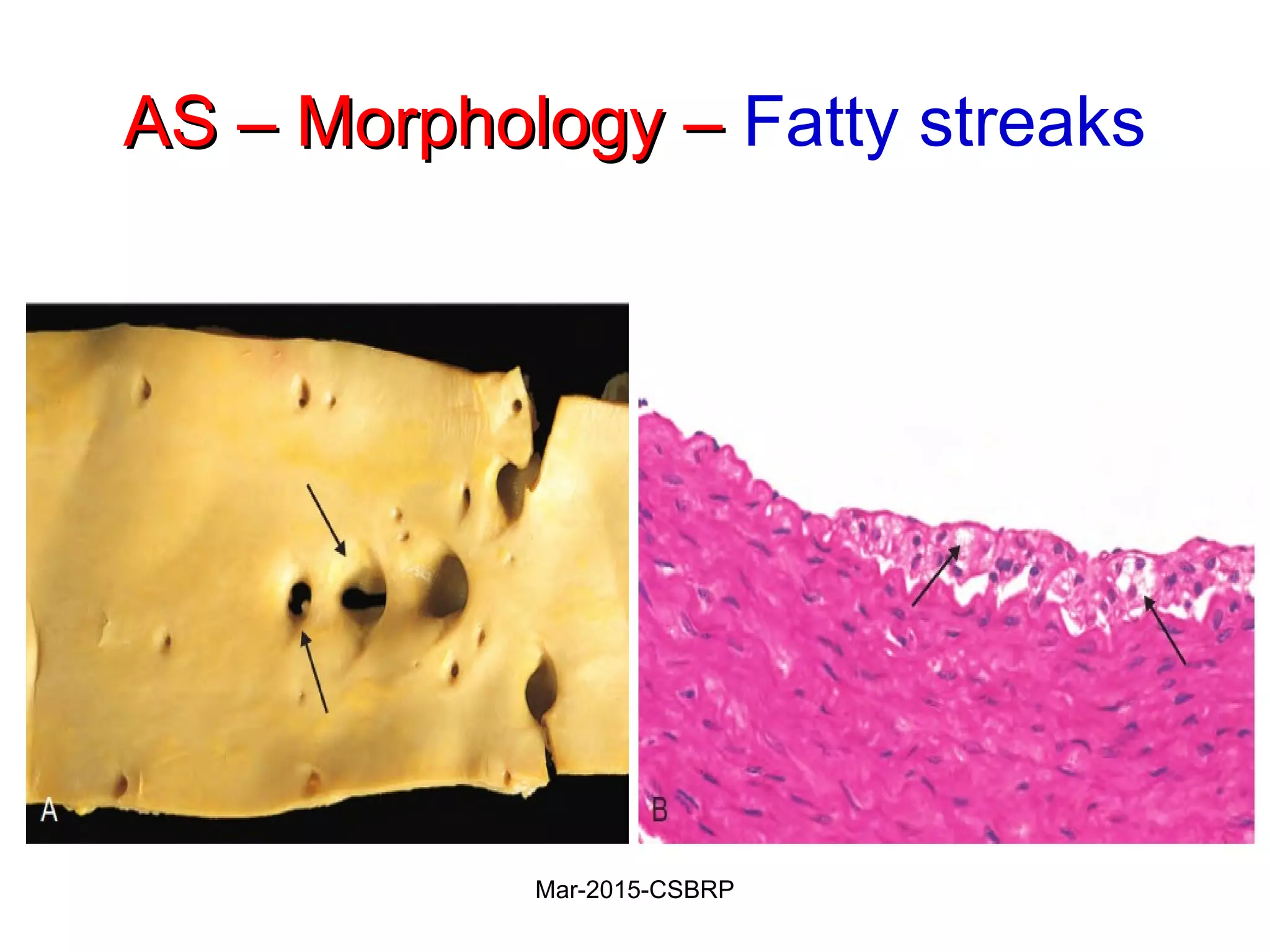 AS – Morphology – Fatty streaks

A

B

Mar-2015-CSBRP